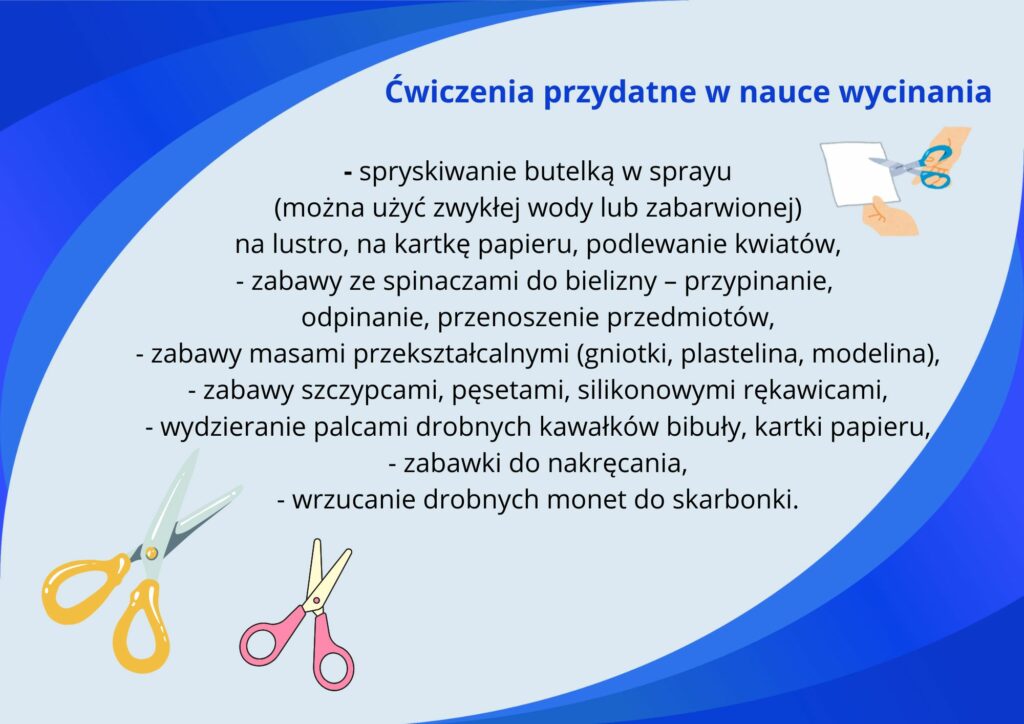 Ćwiczenia przydatne w nauce wycinania

- spryskiwanie butelką w sprayu (można użyć zwykłej wody lub zabarwionej) na lustro, na kartkę papieru, podlewanie kwiatów,
- zabawy ze spinaczami do bielizny – przypinanie, odpinanie, przenoszenie przedmiotów,
- zabawy masami przekształcalnymi (gniotki, plastelina, modelina),
- zabawy szczypcami, pęsetami, silikonowymi rękawicami,
- wydzieranie palcami drobnych kawałków bibuły, kartki papieru,
- zabawki do nakręcania,
- wrzucanie drobnych monet do skarbonki.